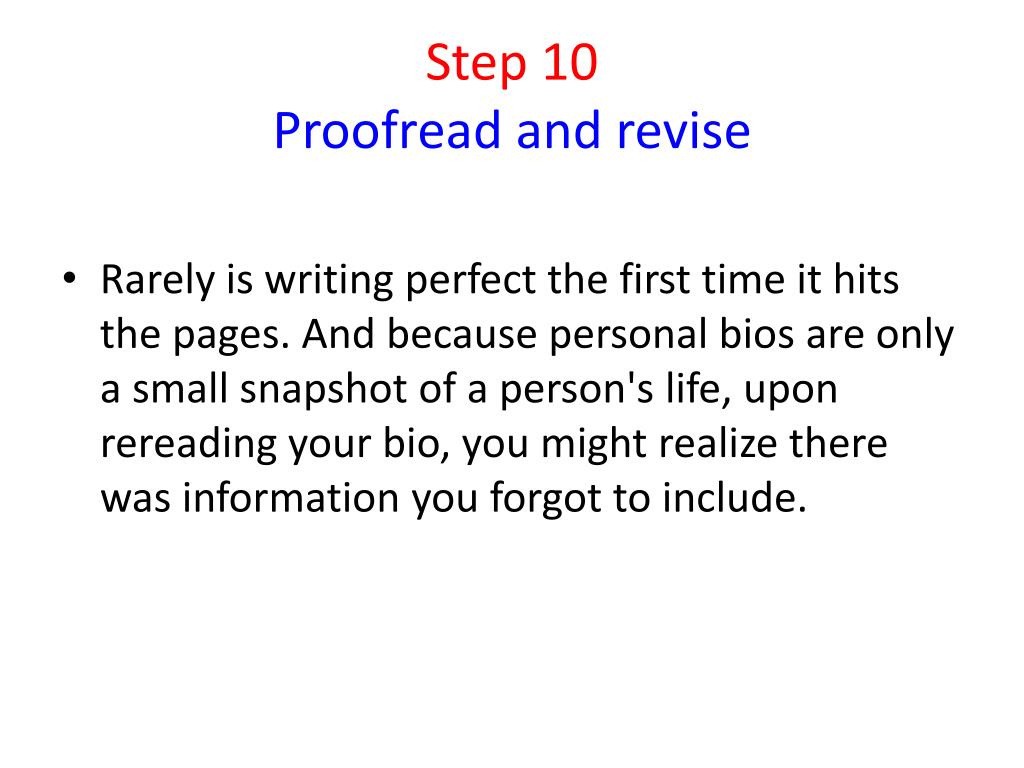 Step 10
Proofread and revise

• Rarely is writing perfect the first time it hits the pages. And because personal bios are only a small snapshot of a person's life, upon rereading your bio, you might realize there was information you forgot to include.